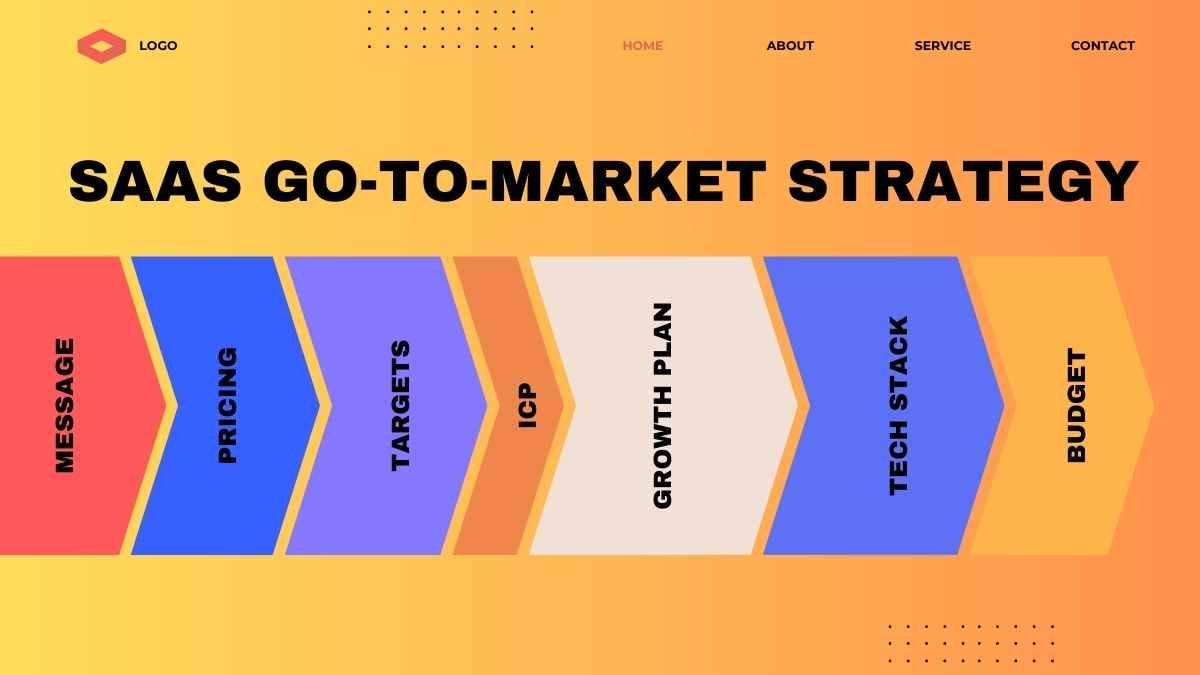 LOGO

HOME ABOUT SERVICE CONTACT

SAAS GO-TO-MARKET STRATEGY

MESSAGE

PRICING

TARGETS

ICP

GROWTH PLAN

TECH STACK

BUDGET